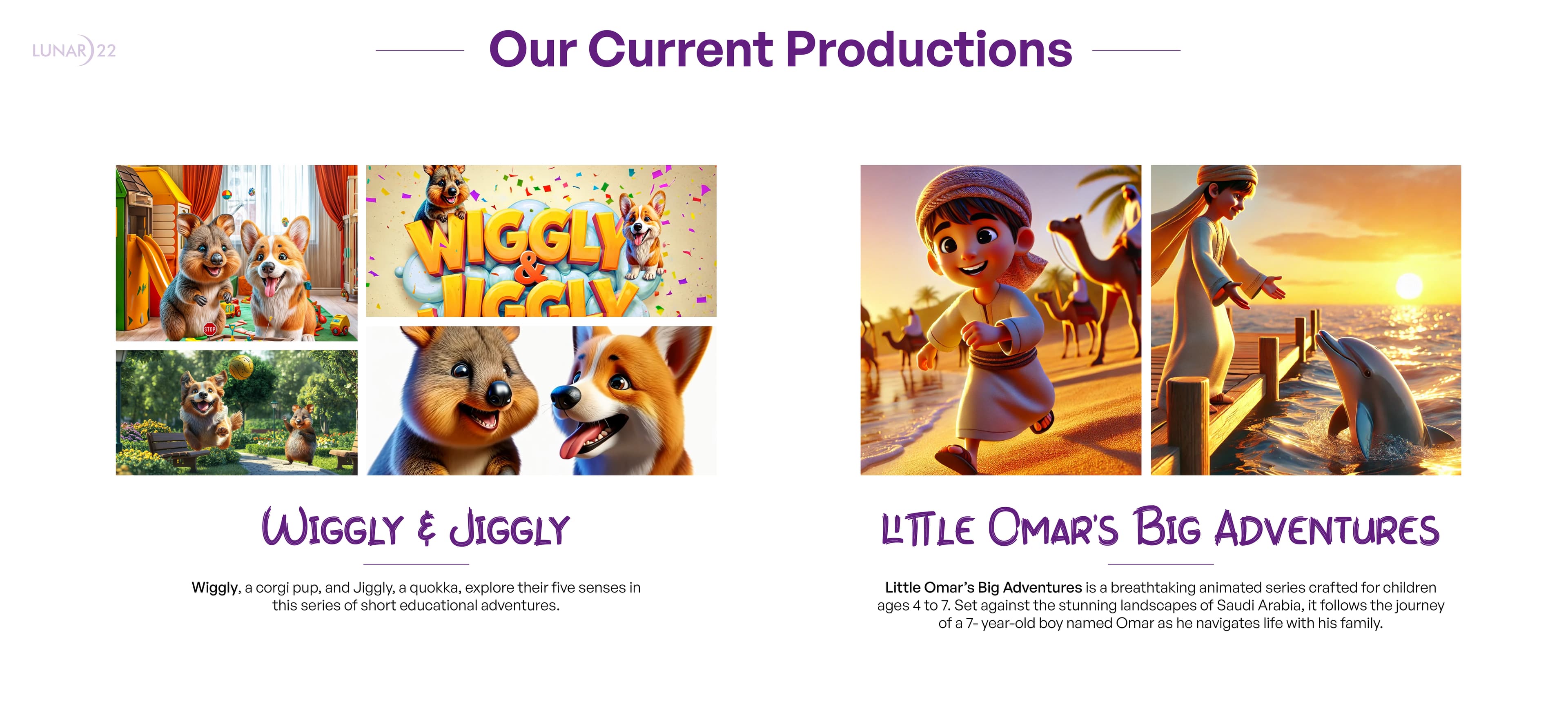 LUNAR 22

Our Current Productions

STOP

WIGGLY & JIGGLY

WIGGLY & JIGGLY

Wiggly, a corgi pup, and Jiggly, a quokka, explore their five senses in this series of short educational adventures.

LITTLE OMAR'S BIG ADVENTURES

Little Omar's Big Adventures is a breathtaking animated series crafted for children ages 4 to 7. Set against the stunning landscapes of Saudi Arabia, it follows the journey of a 7- year-old boy named Omar as he navigates life with his family.